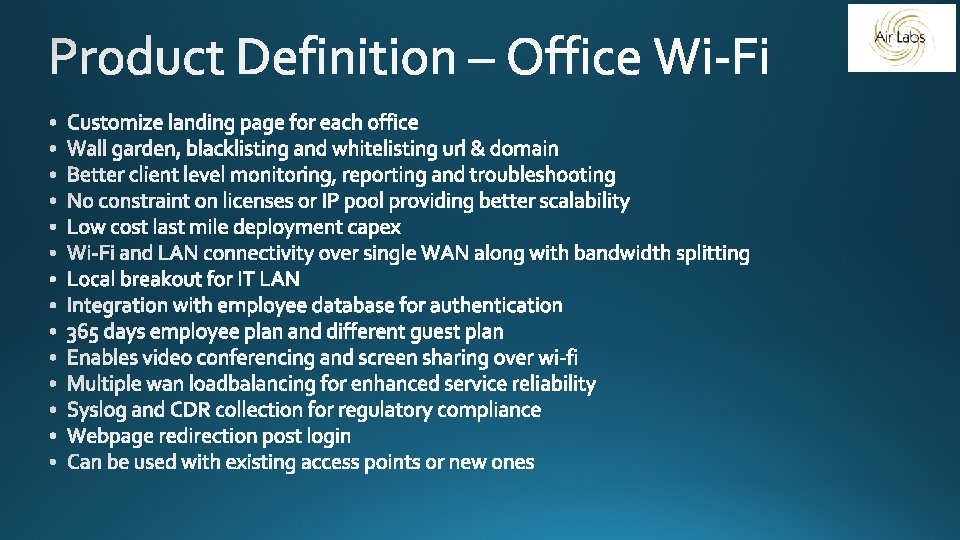 Product Definition – Office Wi-Fi

Air Labs

- Customize landing page for each office
- Wall garden, blacklisting and whitelisting url & domain
- Better client level monitoring, reporting and troubleshooting
- No constraint on licenses or IP pool providing better scalability
- Low cost last mile deployment capex
- Wi-Fi and LAN connectivity over single WAN along with bandwidth splitting
- Local breakout for IT LAN
- Integration with employee database for authentication
- 365 days employee plan and different guest plan
- Enables video conferencing and screen sharing over wi-fi
- Multiple wan loadbalancing for enhanced service reliability
- Syslog and CDR collection for regulatory compliance
- Webpage redirection post login
- Can be used with existing access points or new ones